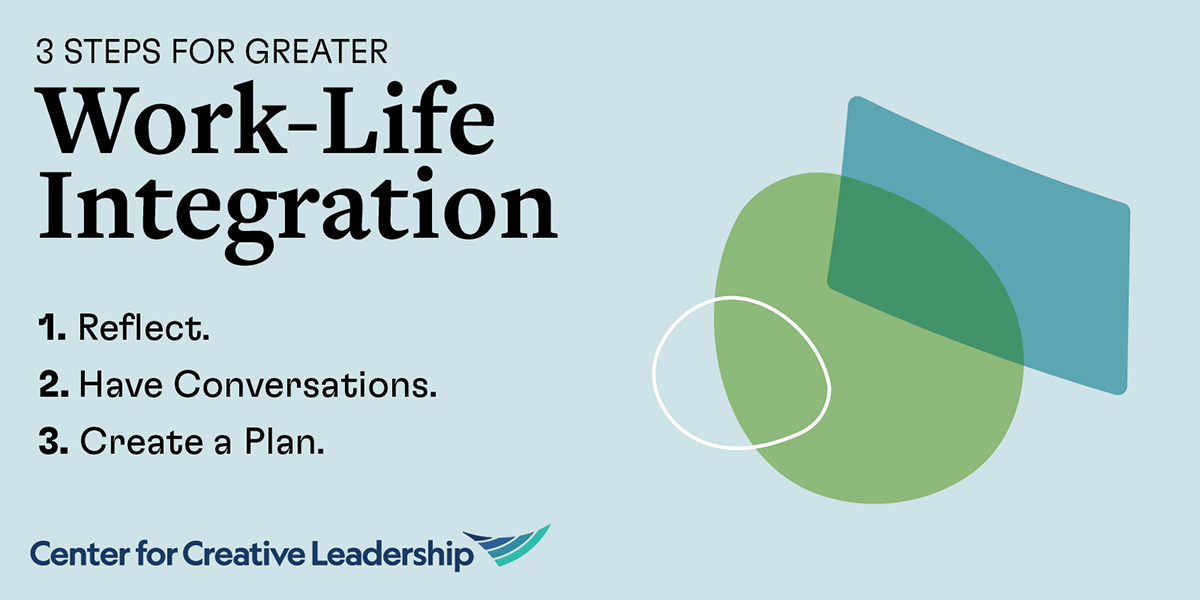 3 STEPS FOR GREATER
Work-Life Integration

1. Reflect.
2. Have Conversations.
3. Create a Plan.

Center for Creative Leadership